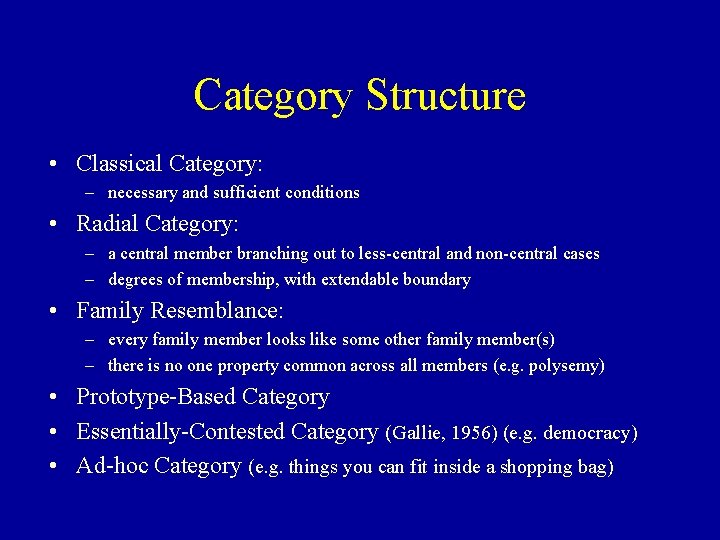 Category Structure

• Classical Category:
– necessary and sufficient conditions

• Radial Category:
– a central member branching out to less-central and non-central cases
– degrees of membership, with extendable boundary

• Family Resemblance:
– every family member looks like some other family member(s)
– there is no one property common across all members (e.g. polysemy)

• Prototype-Based Category

• Essentially-Contested Category (Gallie, 1956) (e.g. democracy)

• Ad-hoc Category (e.g. things you can fit inside a shopping bag)